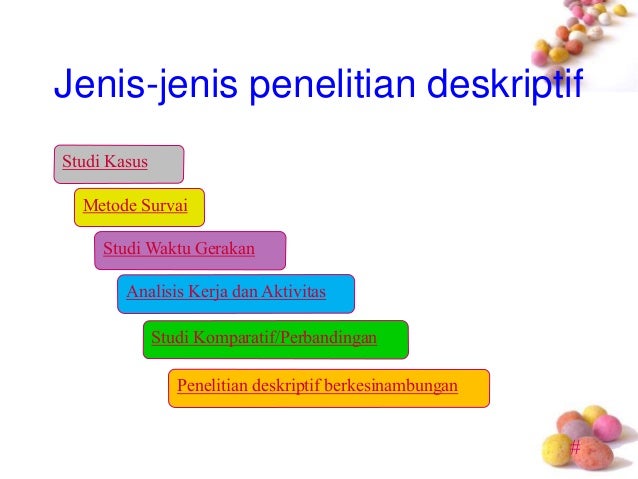 Jenis-jenis penelitian deskriptif

Studi Kasus

Metode Survai

Studi Waktu Gerakan

Analisis Kerja dan Aktivitas

Studi Komparatif/Perbandingan

Penelitian deskriptif berkesinambungan

#